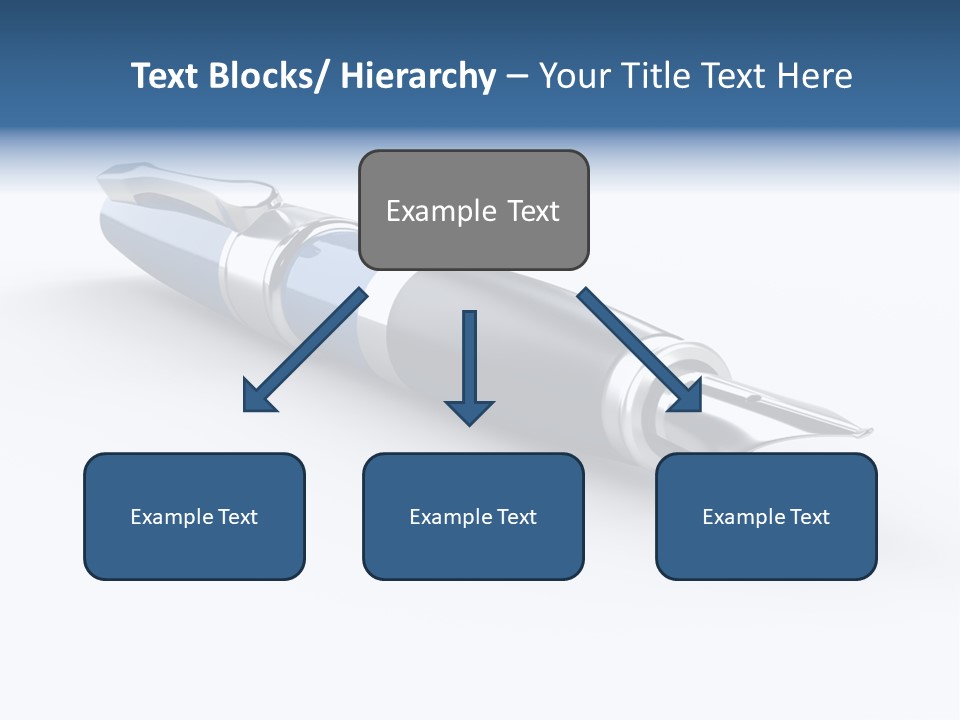 Text Blocks/ Hierarchy – Your Title Text Here

Example Text

Example Text

Example Text

Example Text